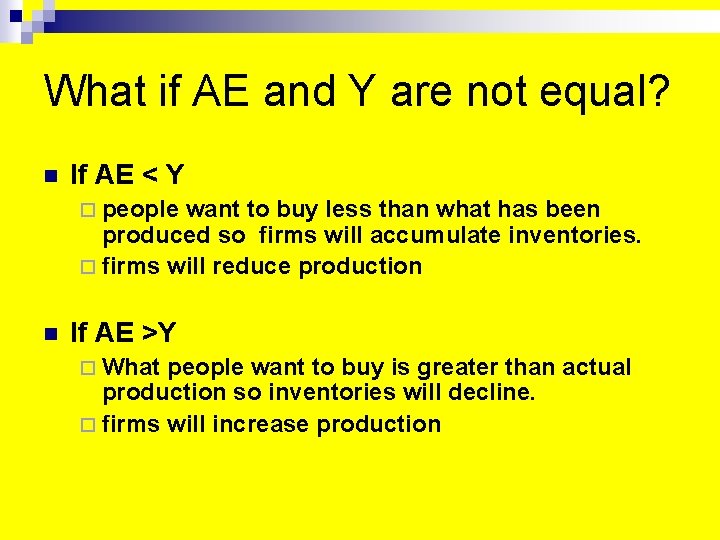 What if AE and Y are not equal?

If AE < Y

people want to buy less than what has been produced so firms will accumulate inventories.

firms will reduce production

If AE >Y

What people want to buy is greater than actual production so inventories will decline.

firms will increase production